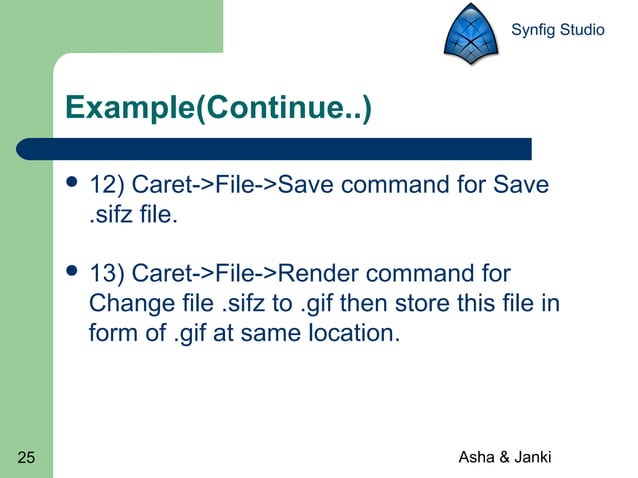 Synfig Studio

Example(Continue..)

- 12) Caret->File->Save command for Save .sifz file.

- 13) Caret->File->Render command for Change file .sifz to .gif then store this file in form of .gif at same location.

25

Asha & Janki